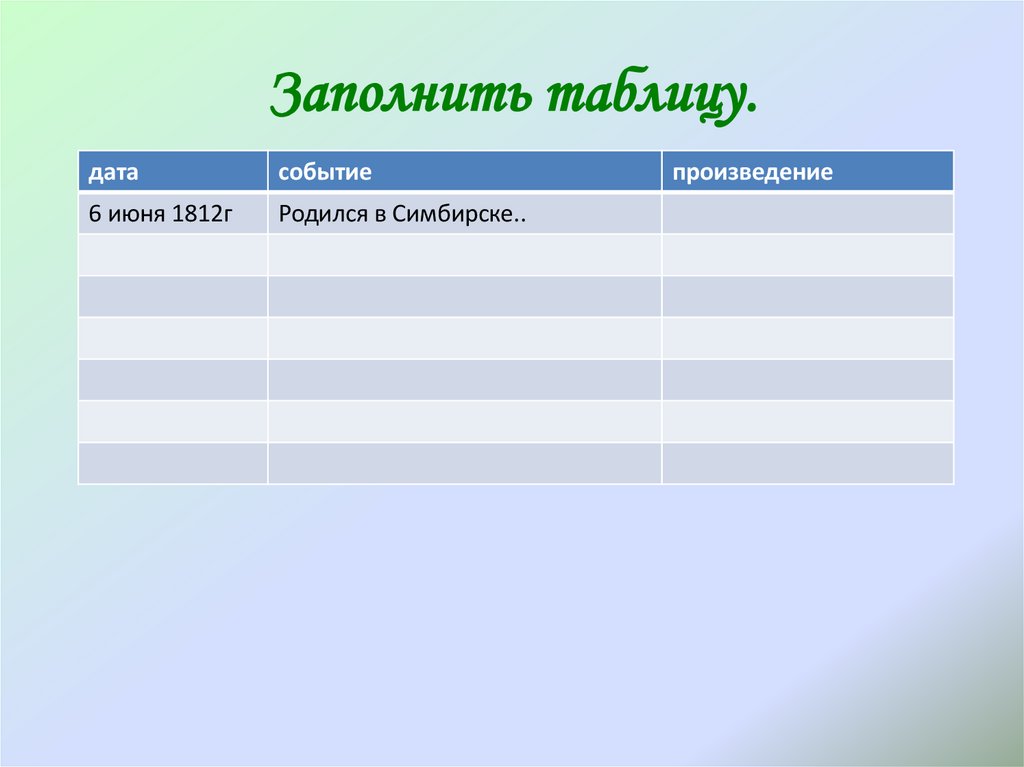 Заполнить таблицу.

| дата | событие | произведение |
|---|---|---|
| 6 июня 1812г | Родился в Симбирске.. | |
| | | |
| | | |
| | | |
| | | |
| | | |
| | | |